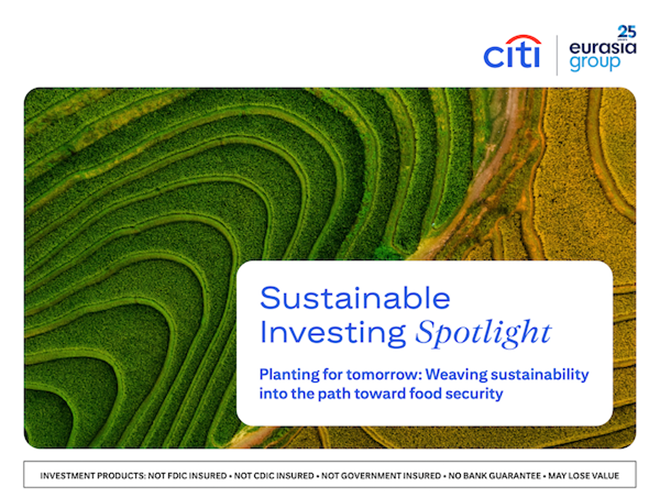 citi

25 years eurasia group

Sustainable Investing Spotlight

Planting for tomorrow: Weaving sustainability into the path toward food security

INVESTMENT PRODUCTS: NOT FDIC INSURED • NOT CDIC INSURED • NOT GOVERNMENT INSURED • NO BANK GUARANTEE • MAY LOSE VALUE